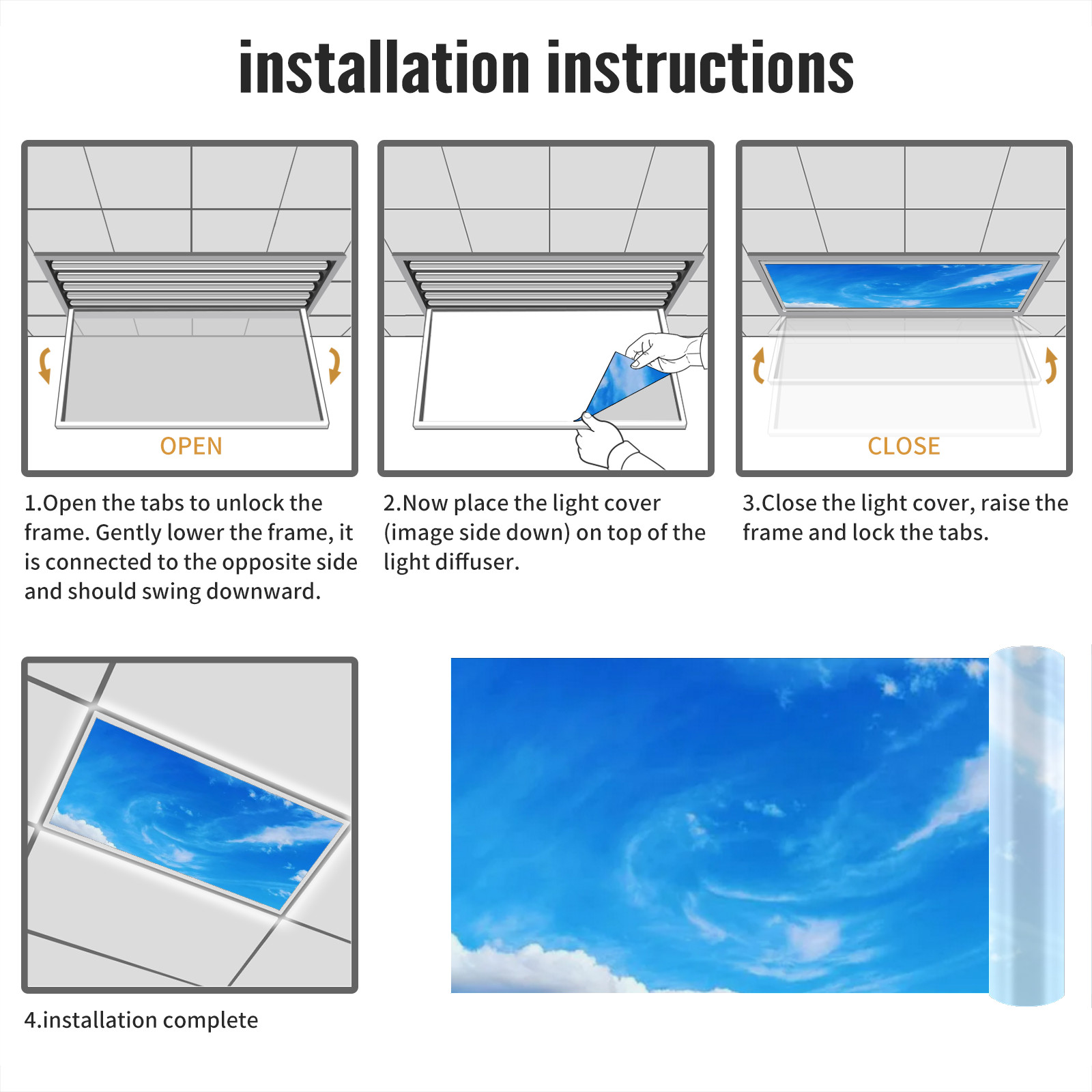 installation instructions

OPEN

1.Open the tabs to unlock the frame. Gently lower the frame, it is connected to the opposite side and should swing downward.

2.Now place the light cover (image side down) on top of the light diffuser.

CLOSE

3.Close the light cover, raise the frame and lock the tabs.

4.installation complete